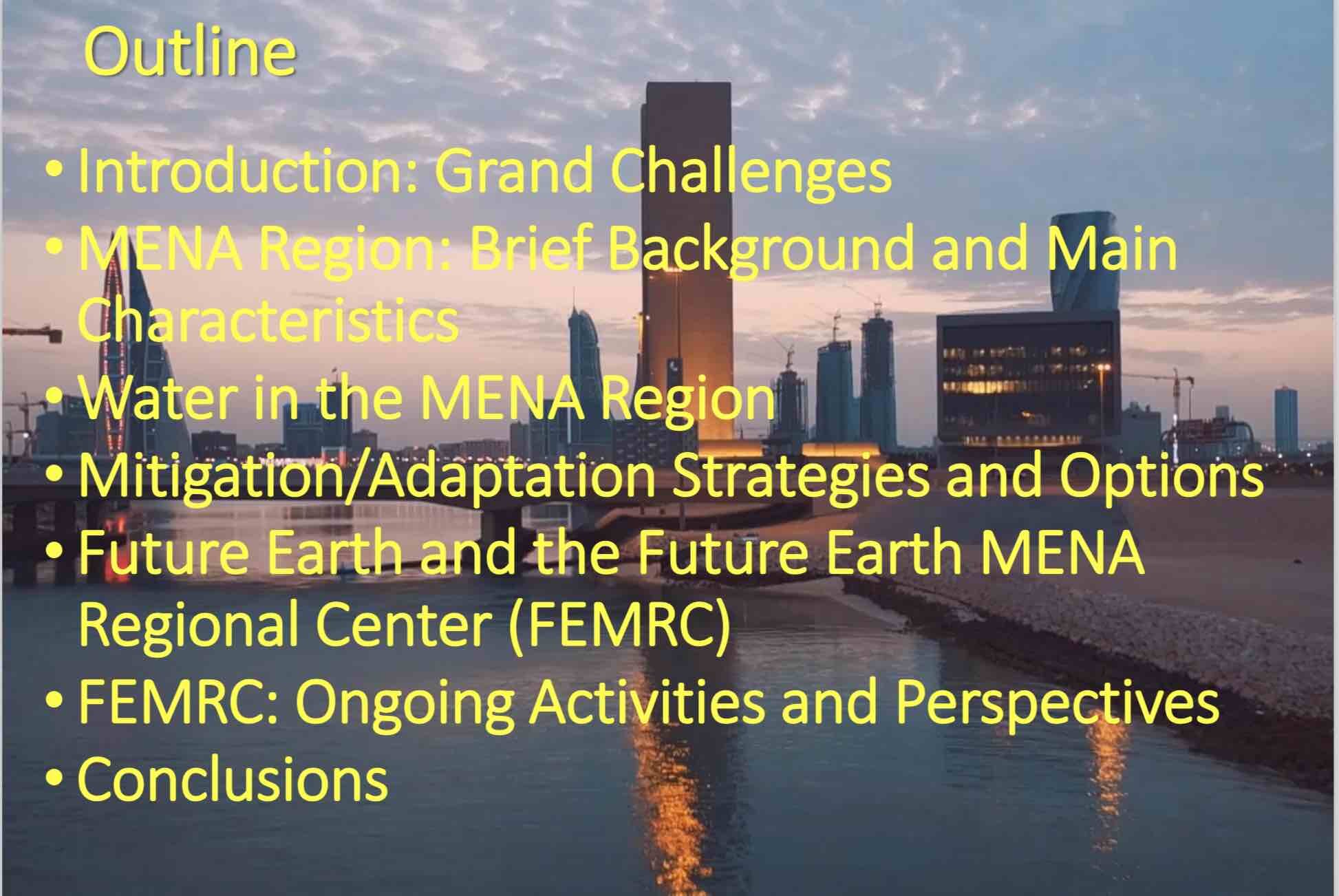 Outline

• Introduction: Grand Challenges
• MENA Region: Brief Background and Main Characteristics
• Water in the MENA Region
• Mitigation/Adaptation Strategies and Options
• Future Earth and the Future Earth MENA Regional Center (FEMRC)
• FEMRC: Ongoing Activities and Perspectives
• Conclusions